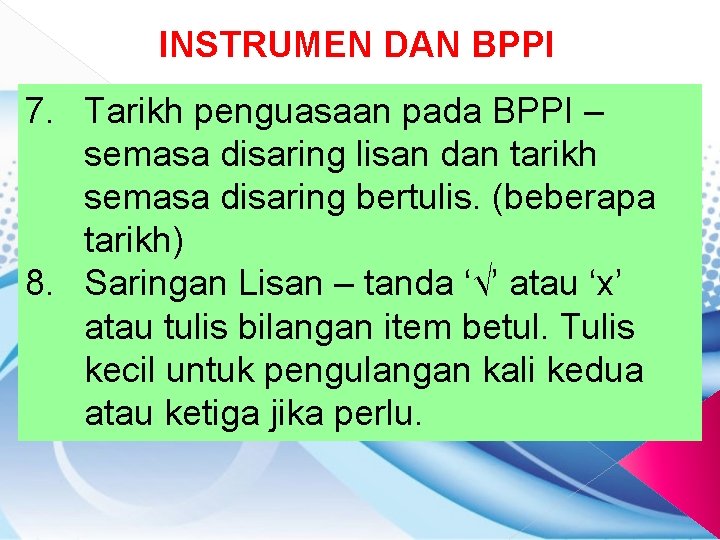 INSTRUMEN DAN BPPI

7. Tarikh penguasaan pada BPPI – semasa disaring lisan dan tarikh semasa disaring bertulis. (beberapa tarikh)

8. Saringan Lisan – tanda ‘√’ atau ‘x’ atau tulis bilangan item betul. Tulis kecil untuk pengulangan kali kedua atau ketiga jika perlu.